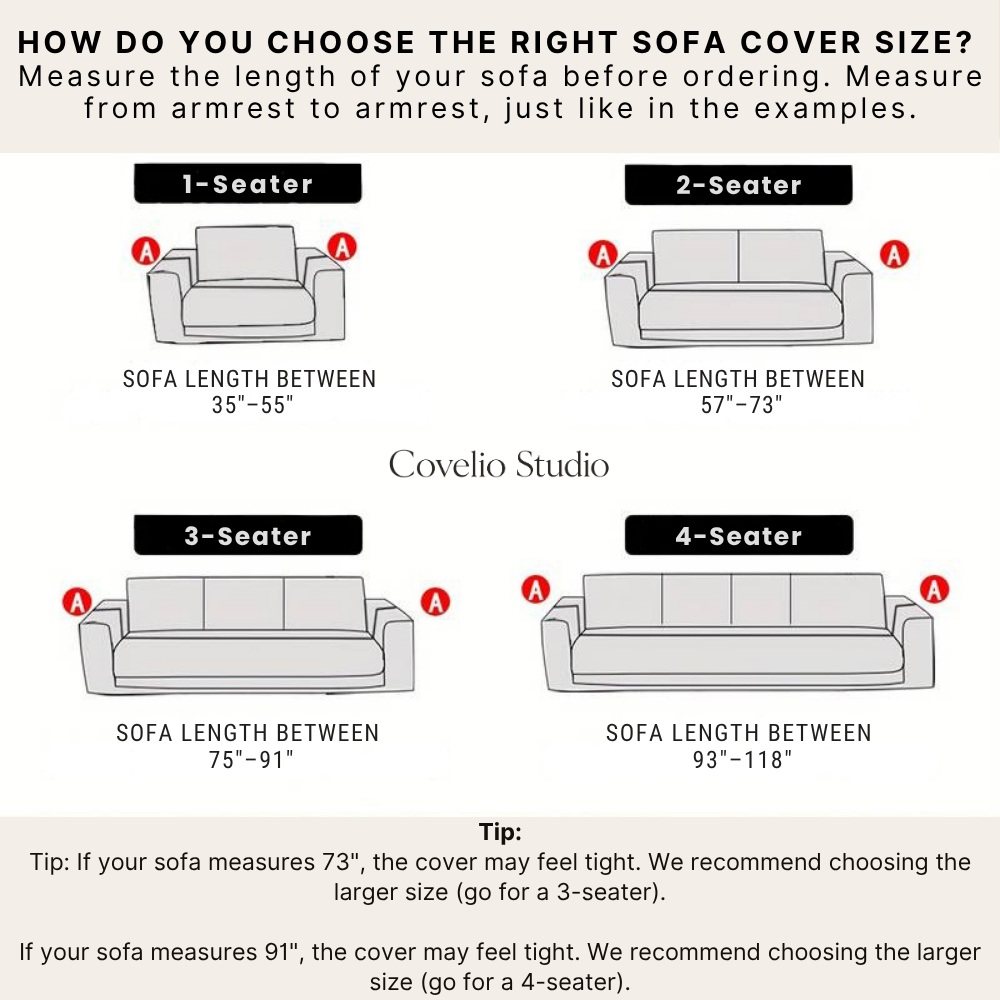 HOW DO YOU CHOOSE THE RIGHT SOFA COVER SIZE?
Measure the length of your sofa before ordering. Measure from armrest to armrest, just like in the examples.

1-Seater

A A

SOFA LENGTH BETWEEN
35"–55"

2-Seater

A A

SOFA LENGTH BETWEEN
57"–73"

Covelio Studio

3-Seater

A A

SOFA LENGTH BETWEEN
75"–91"

4-Seater

A A

SOFA LENGTH BETWEEN
93"–118"

Tip:
Tip: If your sofa measures 73", the cover may feel tight. We recommend choosing the larger size (go for a 3-seater).

If your sofa measures 91", the cover may feel tight. We recommend choosing the larger size (go for a 4-seater).